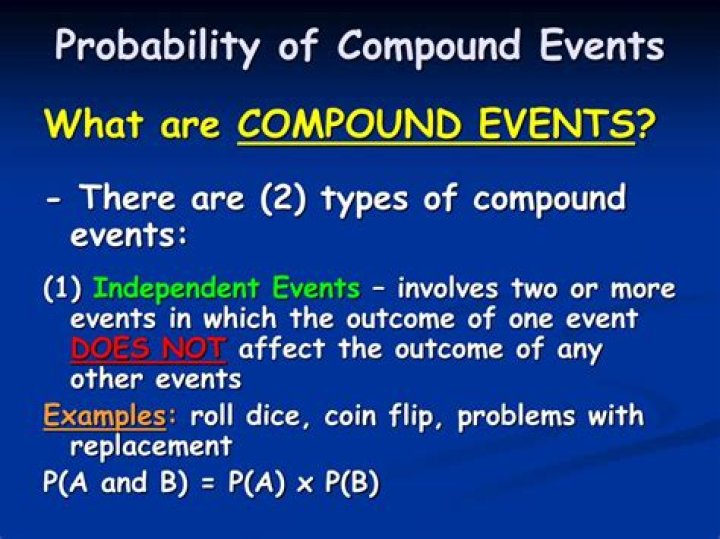 Probability of Compound Events

What are COMPOUND EVENTS?

- There are (2) types of compound events:

(1) Independent Events – involves two or more events in which the outcome of one event DOES NOT affect the outcome of any other events

Examples: roll dice, coin flip, problems with replacement

P(A and B) = P(A) x P(B)